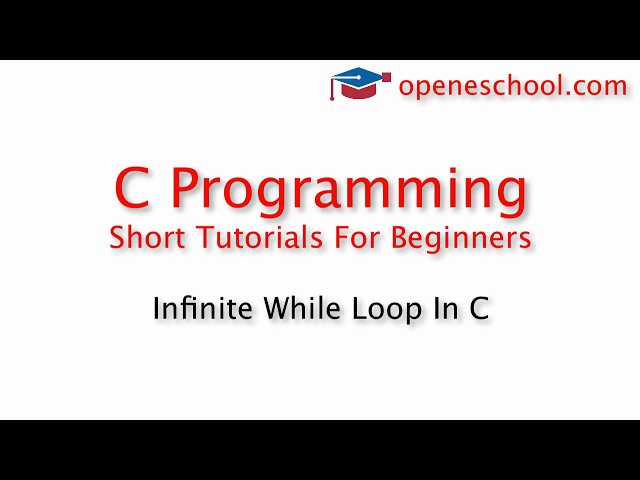 openeschool.com

C Programming
Short Tutorials For Beginners

Infinite While Loop In C